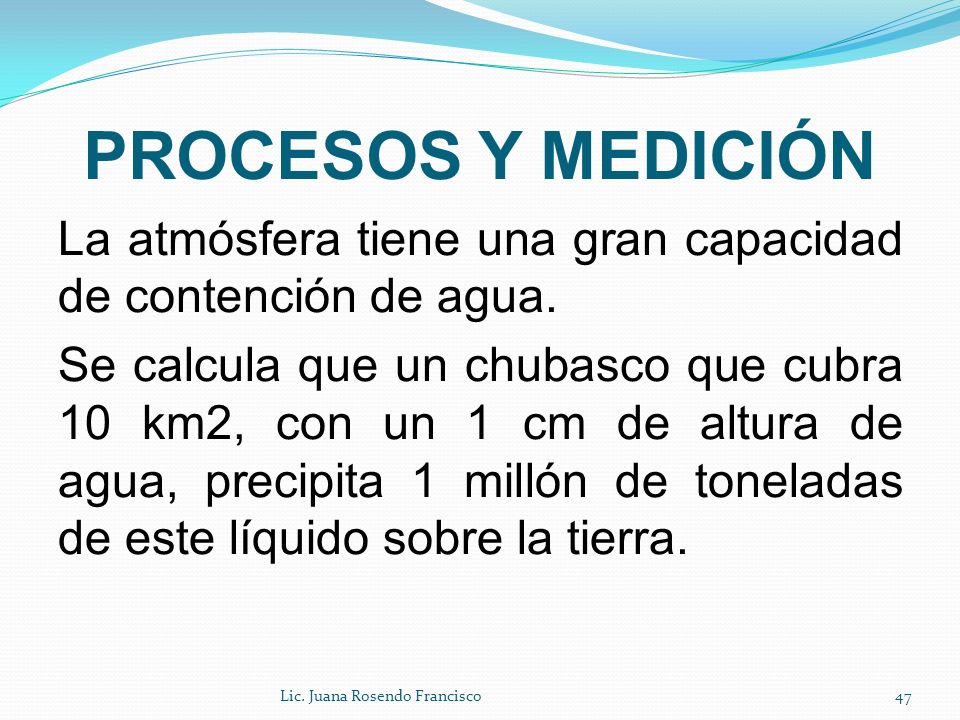 PROCESOS Y MEDICIÓN

La atmósfera tiene una gran capacidad de contención de agua.

Se calcula que un chubasco que cubra 10 km2, con un 1 cm de altura de agua, precipita 1 millón de toneladas de este líquido sobre la tierra.

Lic. Juana Rosendo Francisco

47